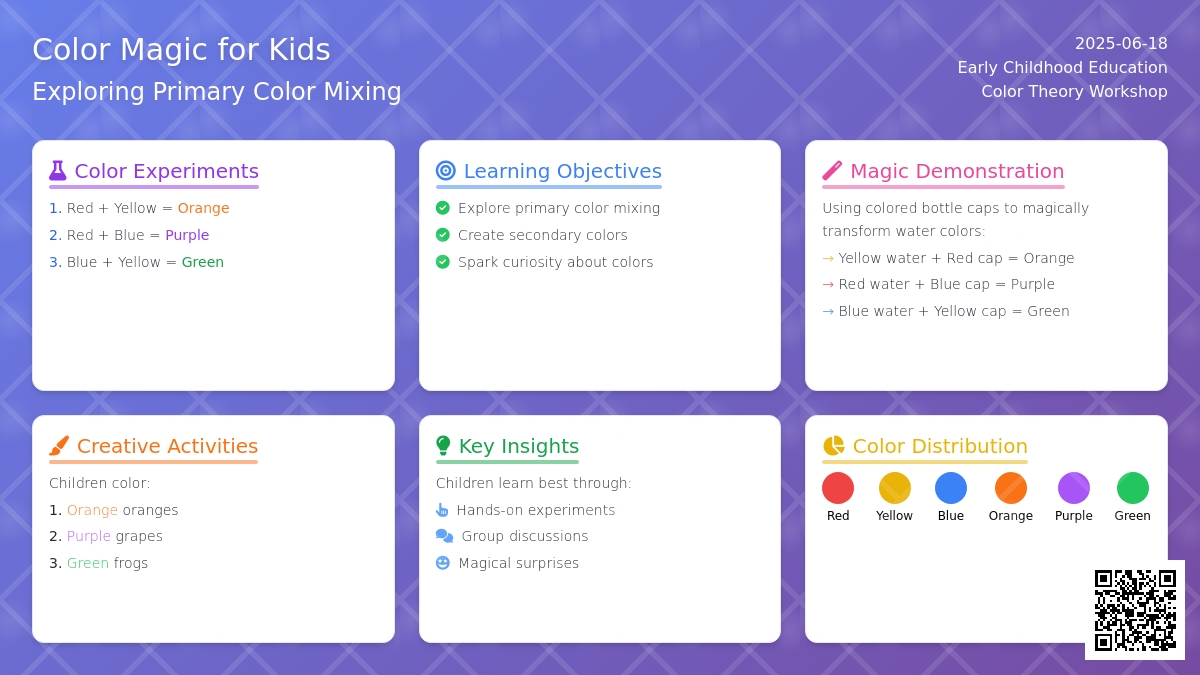 Color Magic for Kids
Exploring Primary Color Mixing

2025-06-18
Early Childhood Education
Color Theory Workshop

Color Experiments
1. Red + Yellow = Orange
2. Red + Blue = Purple
3. Blue + Yellow = Green

Learning Objectives
Explore primary color mixing
Create secondary colors
Spark curiosity about colors

Magic Demonstration
Using colored bottle caps to magically transform water colors:
→ Yellow water + Red cap = Orange
→ Red water + Blue cap = Purple
→ Blue water + Yellow cap = Green

Creative Activities
Children color:
1. Orange oranges
2. Purple grapes
3. Green frogs

Key Insights
Children learn best through:
Hands-on experiments
Group discussions
Magical surprises

Color Distribution
Red
Yellow
Blue
Orange
Purple
Green